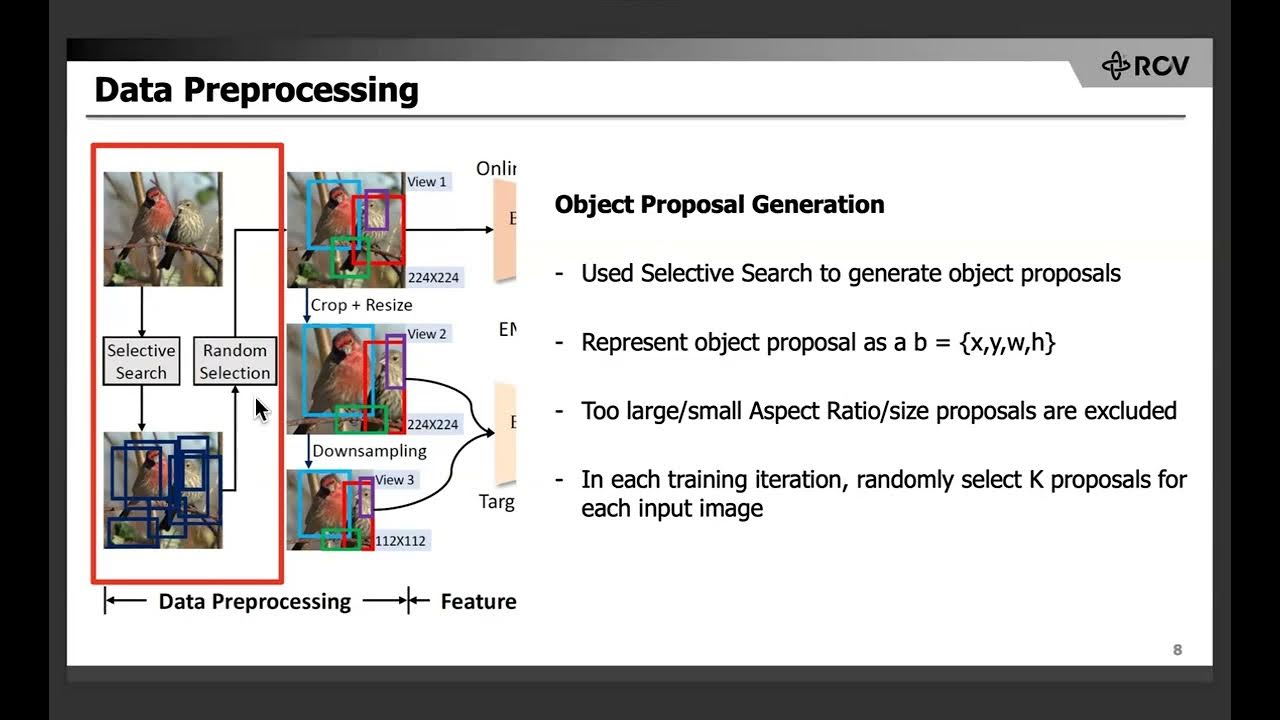 Data Preprocessing

RCV

Selective Search

Random Selection

View 1

224X224

Crop + Resize

View 2

224X224

Downsampling

View 3

112X112

Onlin

E

EM

E

Targ

Data Preprocessing

Feature

Object Proposal Generation

- Used Selective Search to generate object proposals

- Represent object proposal as a b = {x,y,w,h}

- Too large/small Aspect Ratio/size proposals are excluded

- In each training iteration, randomly select K proposals for each input image

8